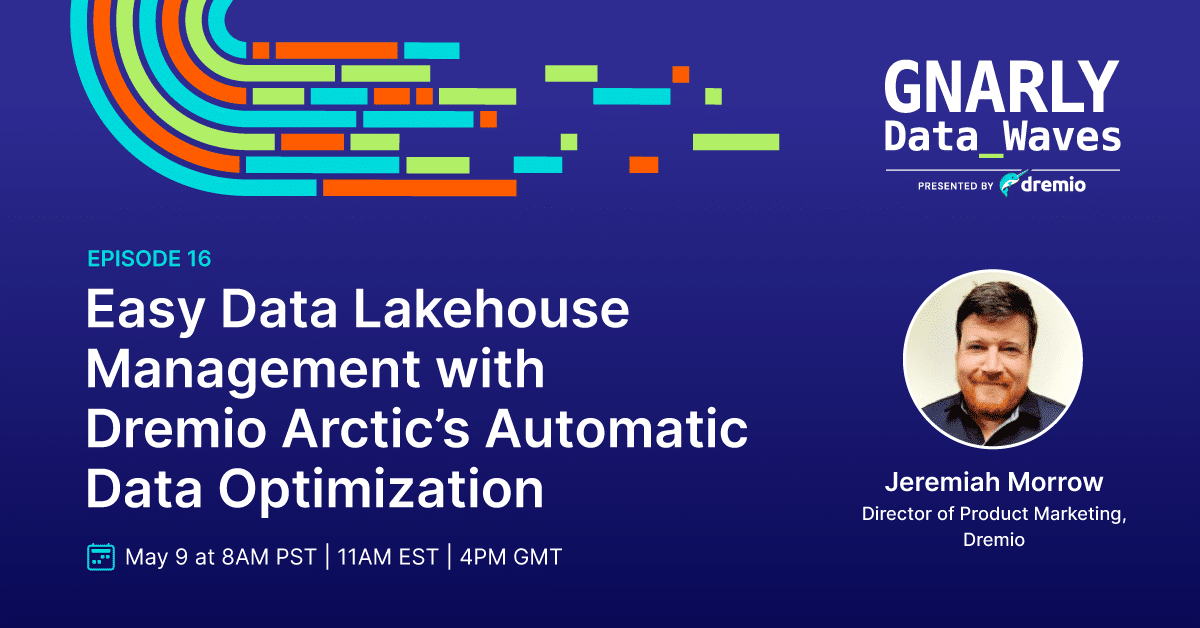 GNARLY
Data_Waves
PRESENTED BY dremio

EPISODE 16

Easy Data Lakehouse Management with Dremio Arctic's Automatic Data Optimization

May 9 at 8AM PST | 11AM EST | 4PM GMT

Jeremiah Morrow
Director of Product Marketing, Dremio